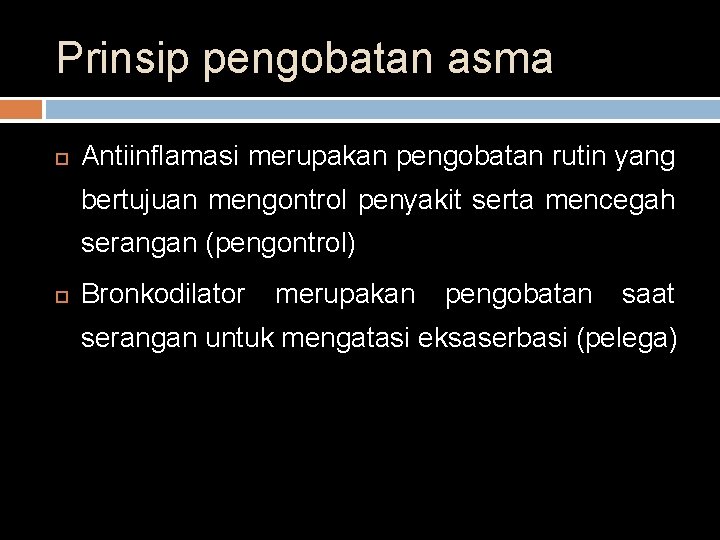 Prinsip pengobatan asma

Antiinflamasi merupakan pengobatan rutin yang bertujuan mengontrol penyakit serta mencegah serangan (pengontrol)

Bronkodilator merupakan pengobatan saat serangan untuk mengatasi eksaserbasi (pelega)